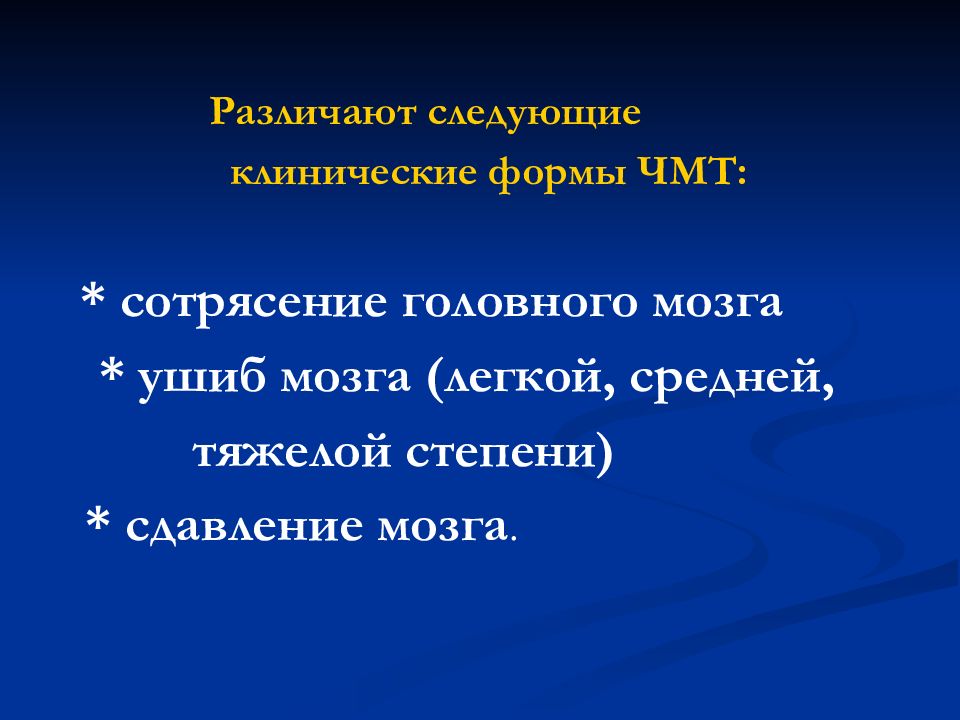 Различают следующие клинические формы ЧМТ:

* сотрясение головного мозга
* ушиб мозга (легкой, средней, тяжелой степени)
* сдавление мозга.